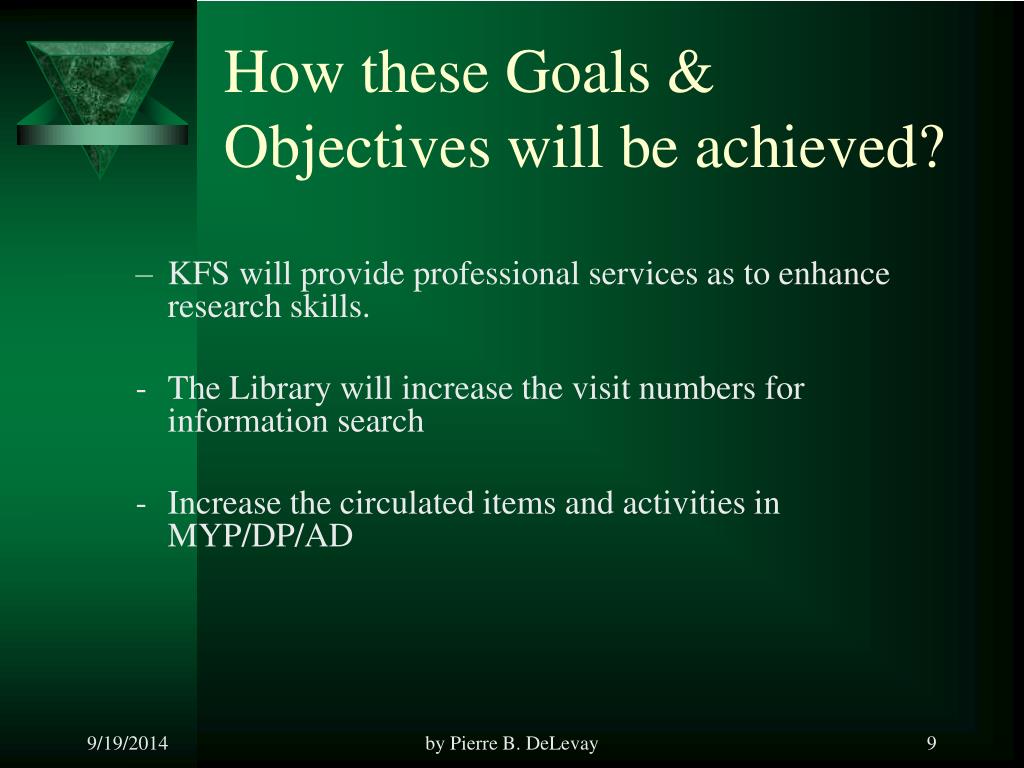 How these Goals & Objectives will be achieved?

– KFS will provide professional services as to enhance research skills.

- The Library will increase the visit numbers for information search

- Increase the circulated items and activities in MYP/DP/AD

9/19/2014

by Pierre B. DeLevay

9